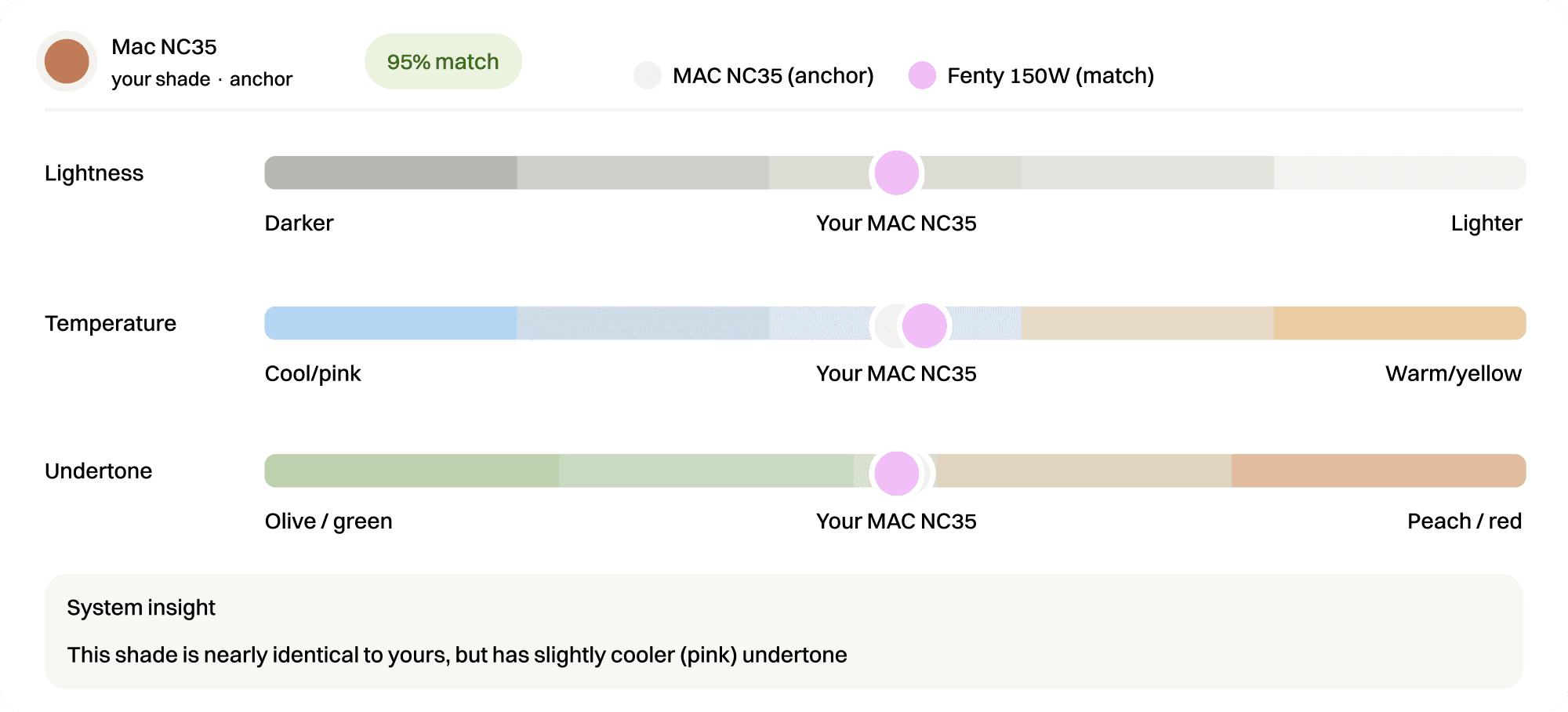 Mac NC35
your shade · anchor

95% match

MAC NC35 (anchor)   Fenty 150W (match)

Lightness

Darker   Your MAC NC35   Lighter

Temperature

Cool/pink   Your MAC NC35   Warm/yellow

Undertone

Olive / green   Your MAC NC35   Peach / red

System insight

This shade is nearly identical to yours, but has slightly cooler (pink) undertone